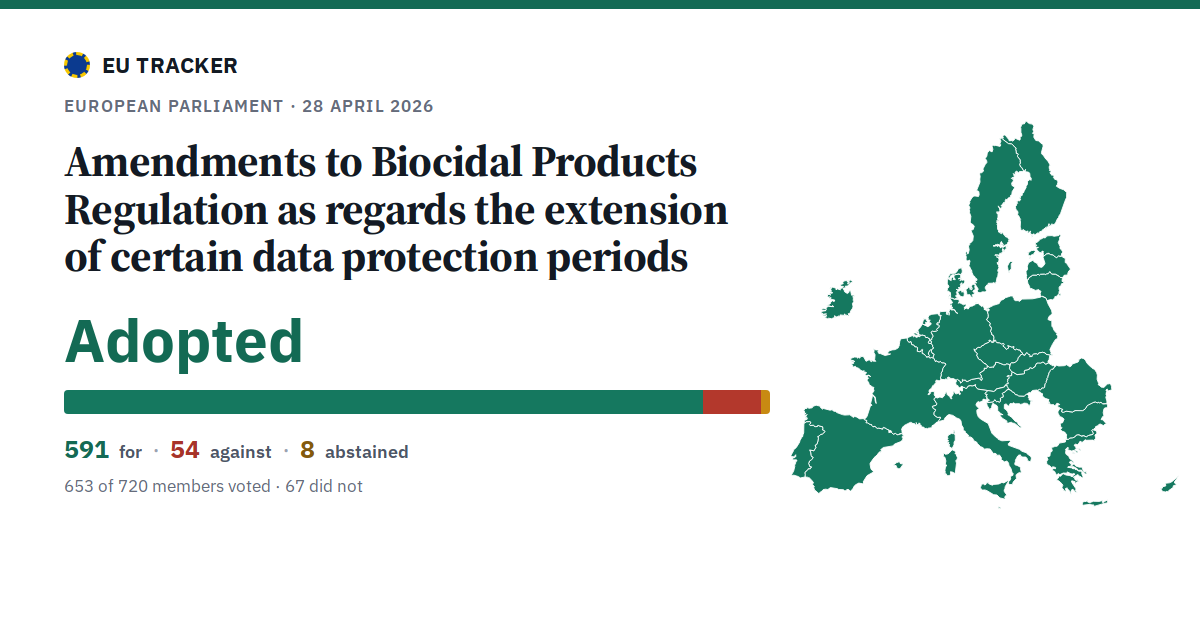 EU TRACKER

EUROPEAN PARLIAMENT · 28 APRIL 2026

Amendments to Biocidal Products Regulation as regards the extension of certain data protection periods

Adopted

591 for · 54 against · 8 abstained

653 of 720 members voted · 67 did not